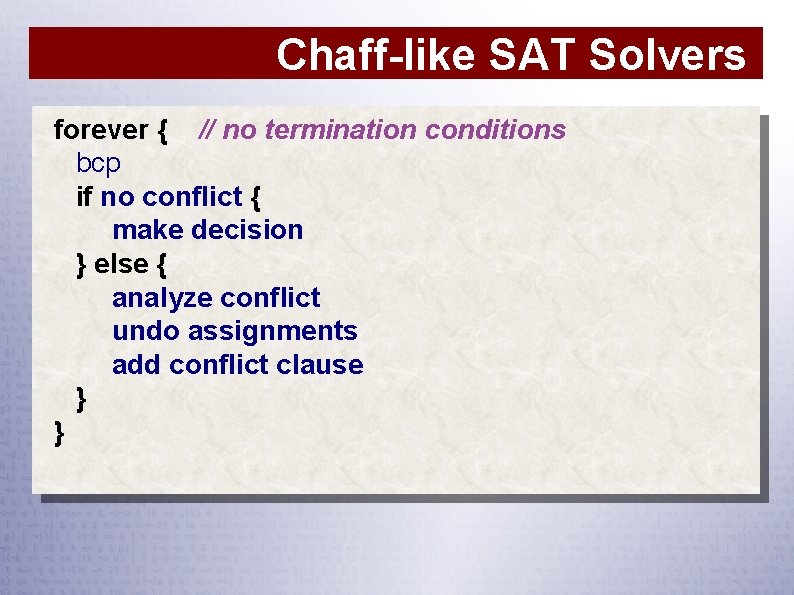 Chaff-like SAT Solvers

forever { // no termination conditions
bcp
if no conflict {
make decision
} else {
analyze conflict
undo assignments
add conflict clause
}
}